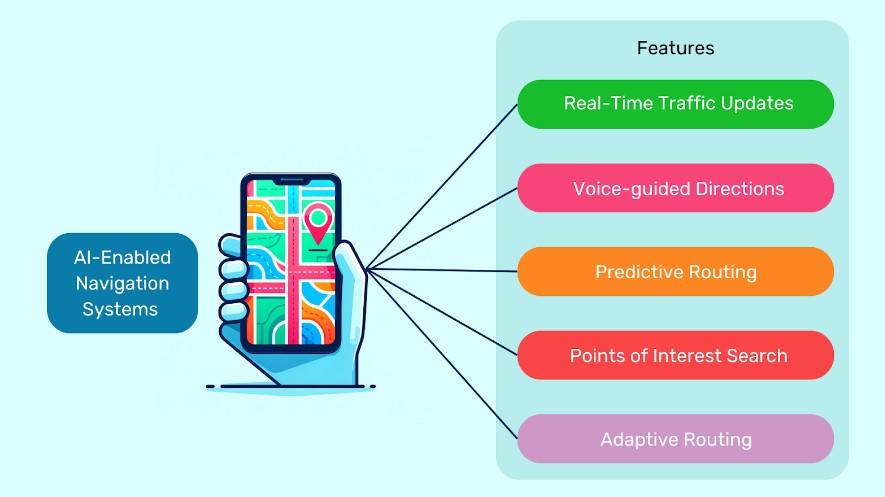 AI-Enabled Navigation Systems

Features

Real-Time Traffic Updates

Voice-guided Directions

Predictive Routing

Points of Interest Search

Adaptive Routing